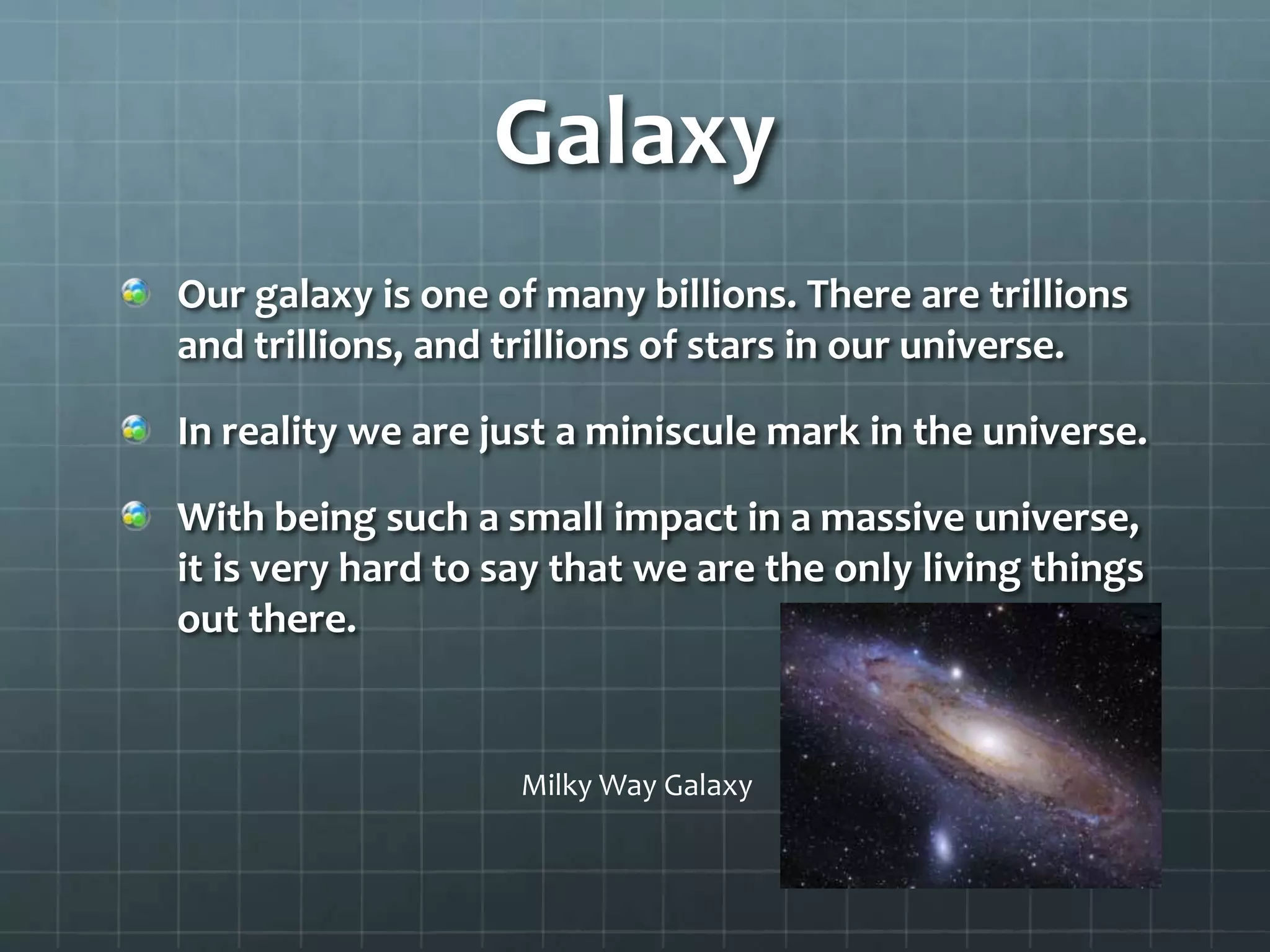 Galaxy

Our galaxy is one of many billions. There are trillions and trillions, and trillions of stars in our universe.

In reality we are just a miniscule mark in the universe.

With being such a small impact in a massive universe, it is very hard to say that we are the only living things out there.

Milky Way Galaxy